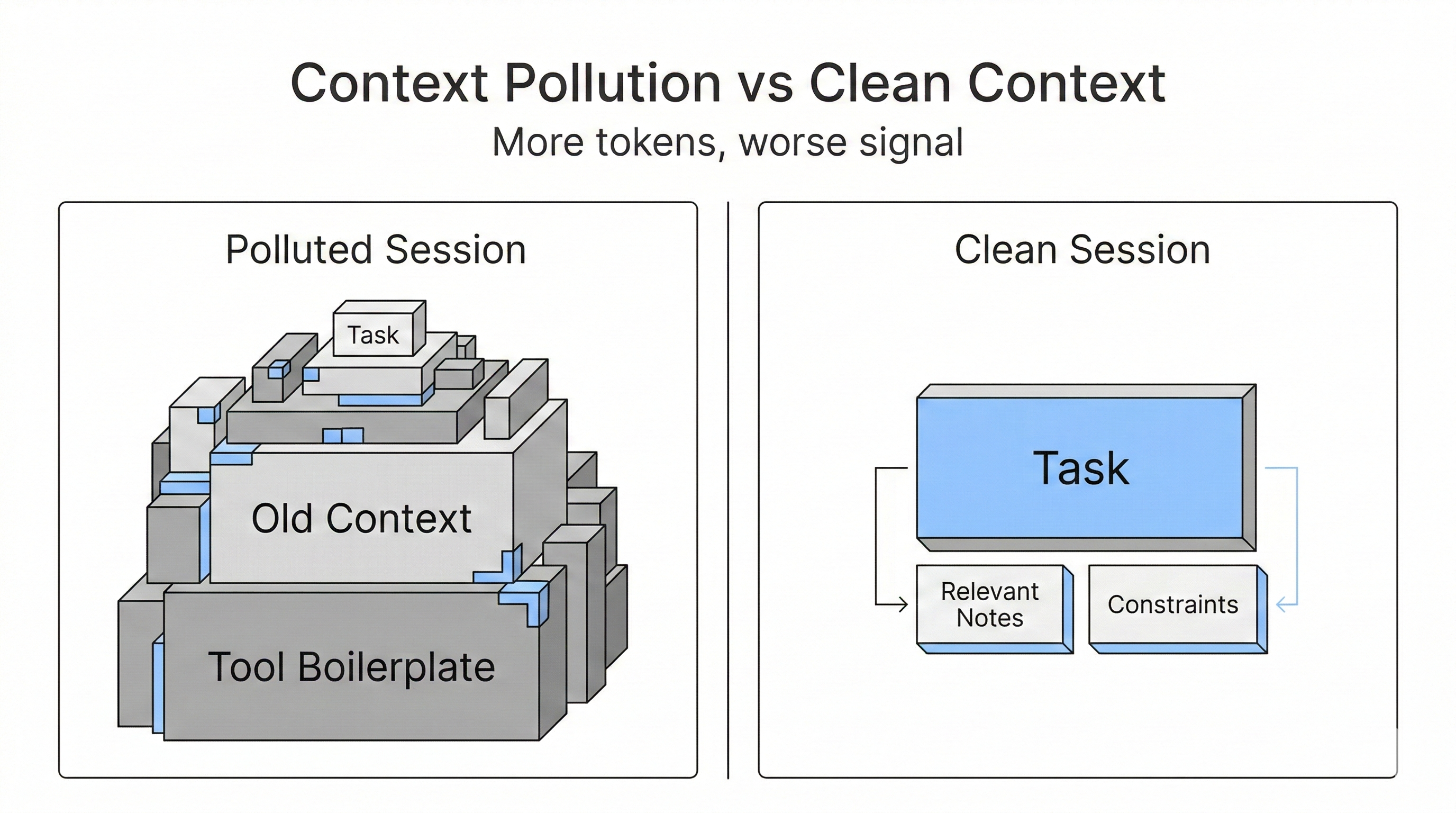 Context Pollution vs Clean Context

More tokens, worse signal

Polluted Session

Task

Old Context

Tool Boilerplate

Clean Session

Task

Relevant Notes

Constraints